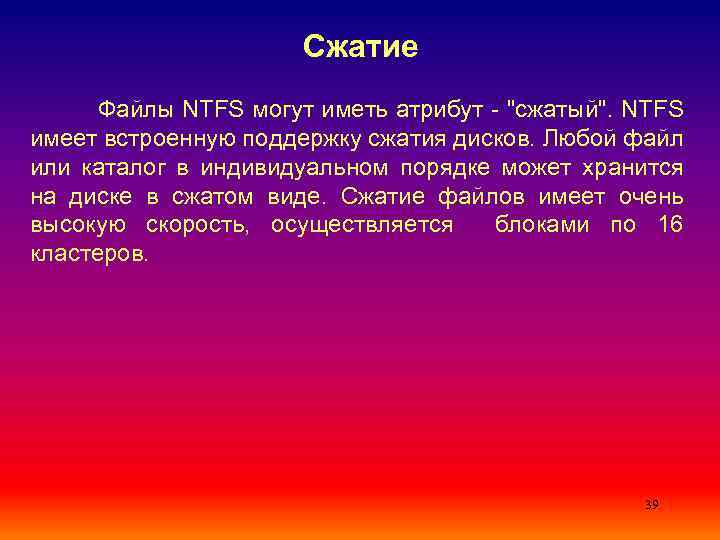 Сжатие

Файлы NTFS могут иметь атрибут - "сжатый". NTFS имеет встроенную поддержку сжатия дисков. Любой файл или каталог в индивидуальном порядке может хранится на диске в сжатом виде. Сжатие файлов имеет очень высокую скорость, осуществляется блоками по 16 кластеров.

39